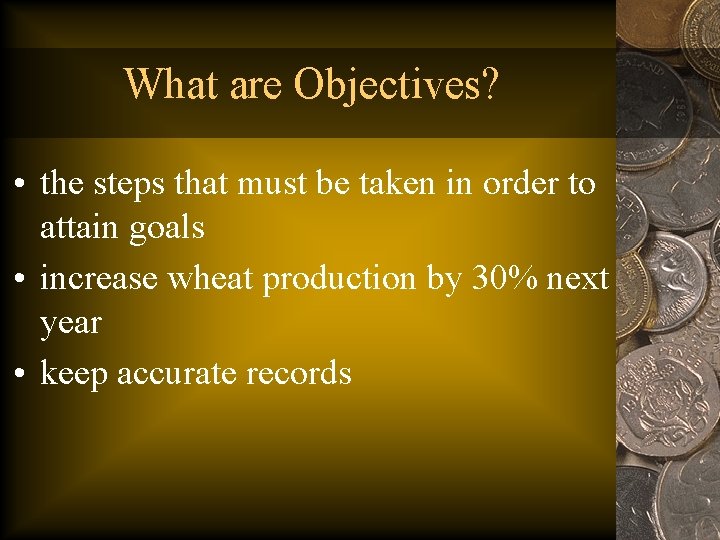 What are Objectives?

• the steps that must be taken in order to attain goals
• increase wheat production by 30% next year
• keep accurate records